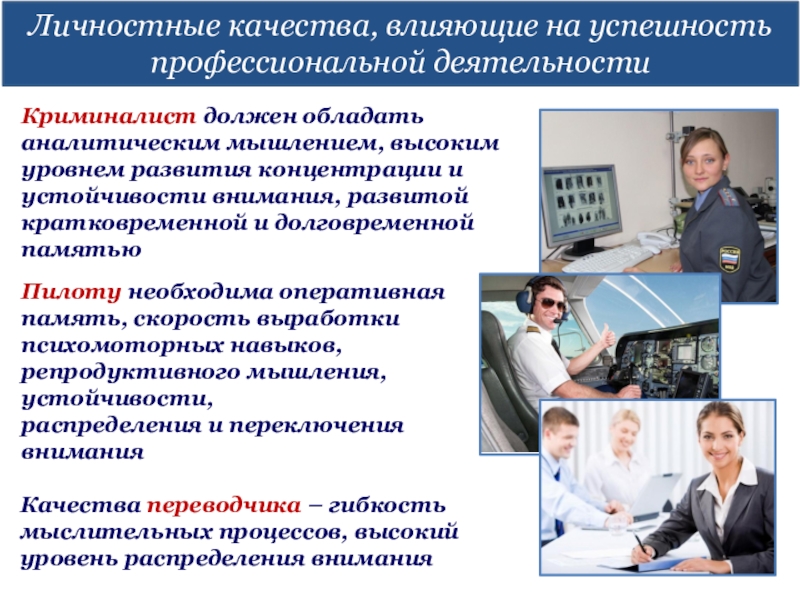 Личностные качества, влияющие на успешность профессиональной деятельности

Криминалист должен обладать аналитическим мышлением, высоким уровнем развития концентрации и устойчивости внимания, развитой кратковременной и долговременной памятью

Пилоту необходима оперативная память, скорость выработки психомоторных навыков, репродуктивного мышления, устойчивости, распределения и переключения внимания

Качества переводчика – гибкость мыслительных процессов, высокий уровень распределения внимания